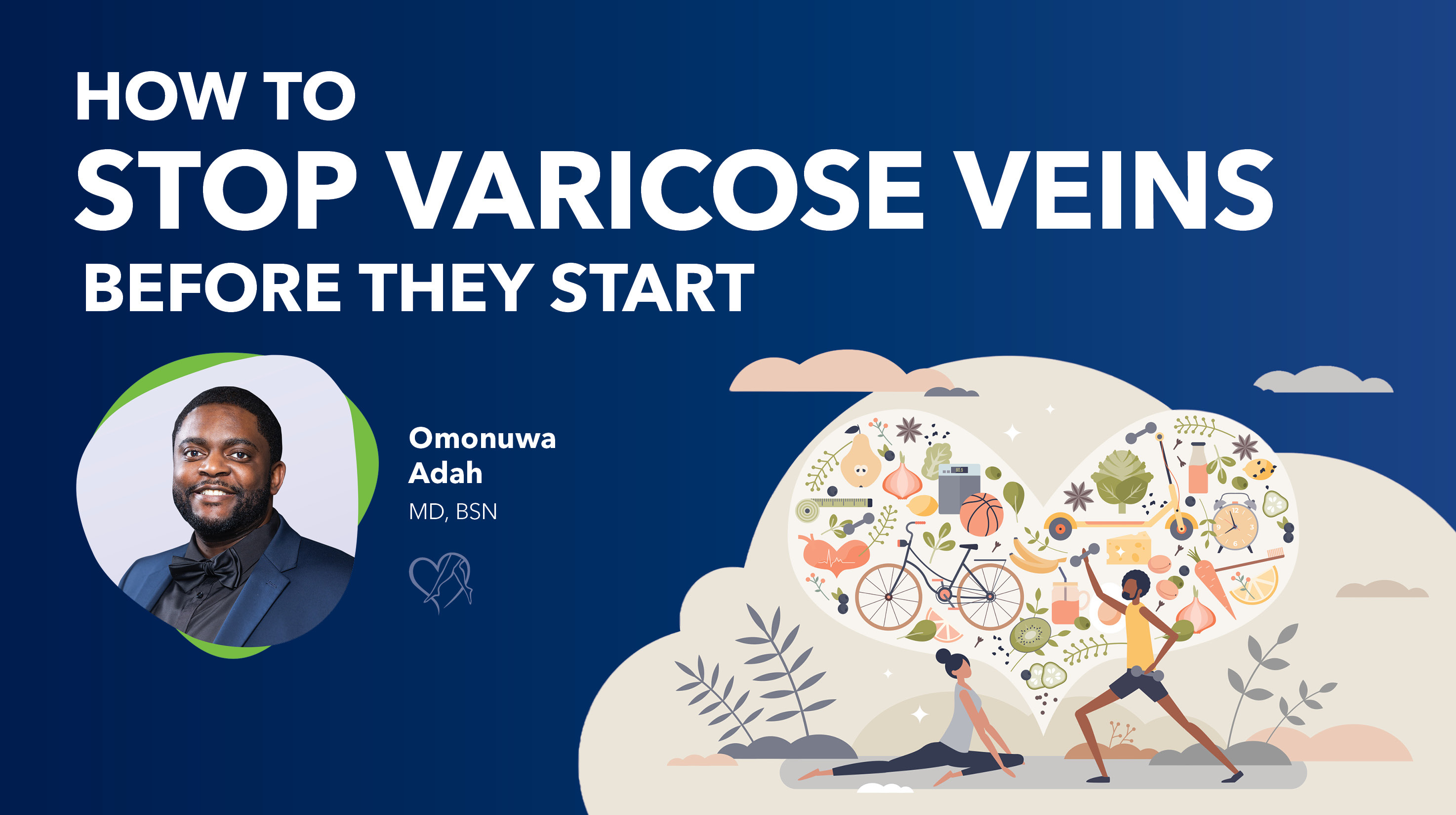 HOW TO
STOP VARICOSE VEINS
BEFORE THEY START

Omonuwa Adah
MD, BSN